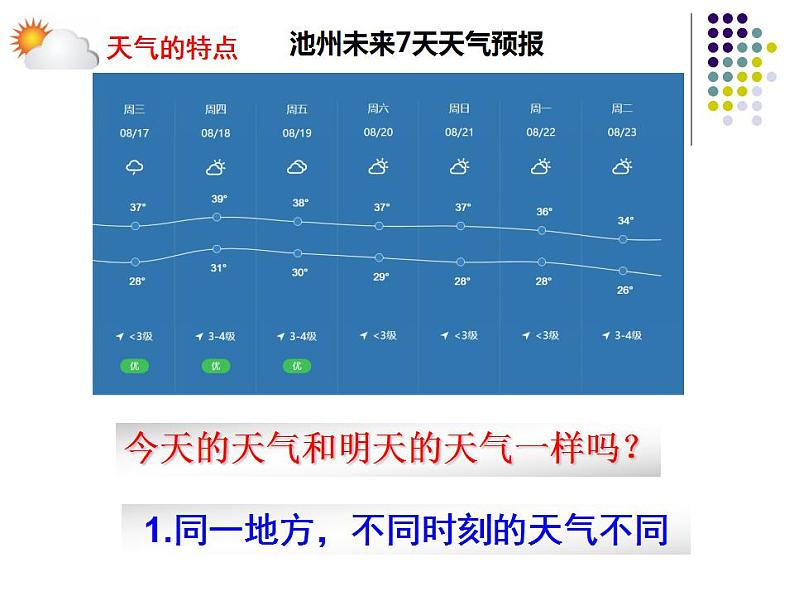 天气的特点

池州未来7天天气预报

| 周三 | 周四 | 周五 | 周六 | 周日 | 周一 | 周二 |
|---|---|---|---|---|---|---|
| 08/17 | 08/18 | 08/19 | 08/20 | 08/21 | 08/22 | 08/23 |
| 37° | 39° | 38° | 37° | 37° | 36° | 34° |
| 28° | 31° | 30° | 29° | 28° | 28° | 26° |
| <3级 | 3-4级 | 3-4级 | <3级 | <3级 | <3级 | 3-4级 |
| 优 | 优 | 优 | | | | |

今天的天气和明天的天气一样吗？

1.同一地方，不同时刻的天气不同